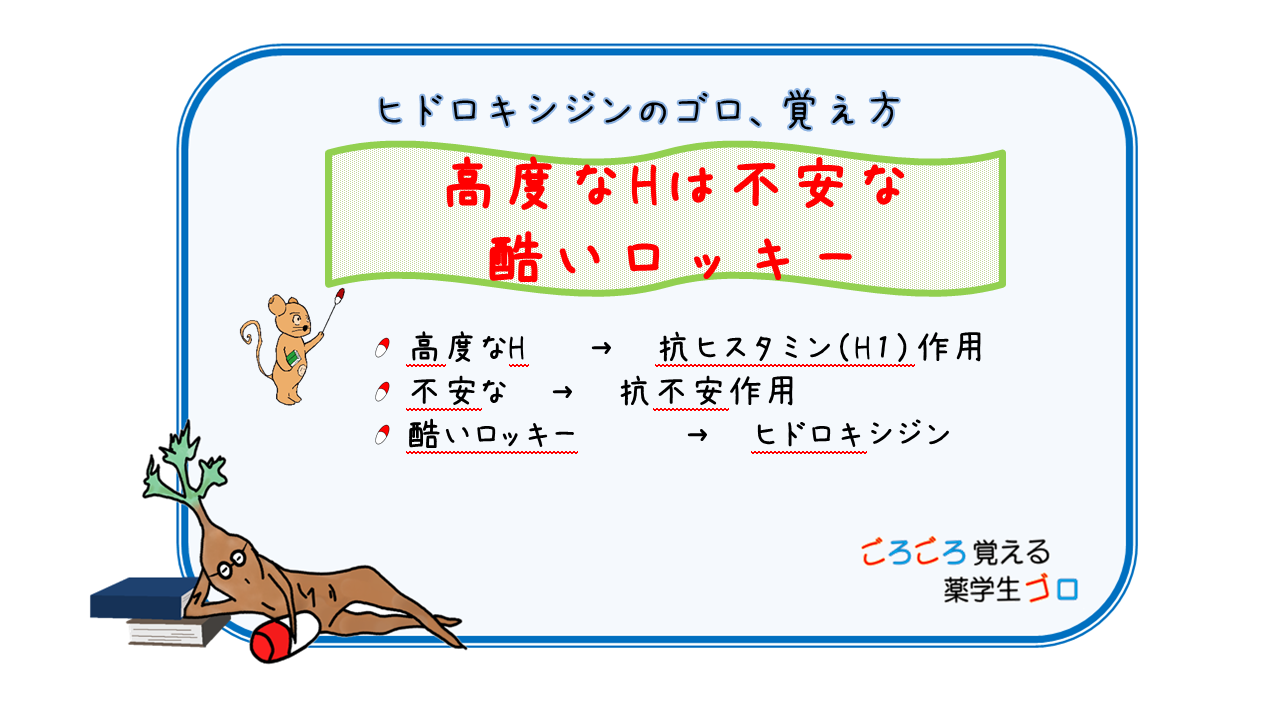 ヒドロキシジンのゴロ、覚え方

高度なHは不安な
酷いロッキー

高度なH → 抗ヒスタミン(H1)作用
不安な → 抗不安作用
酷いロッキー → ヒドロキシジン

ごろごろ覚える
薬学生ゴロ